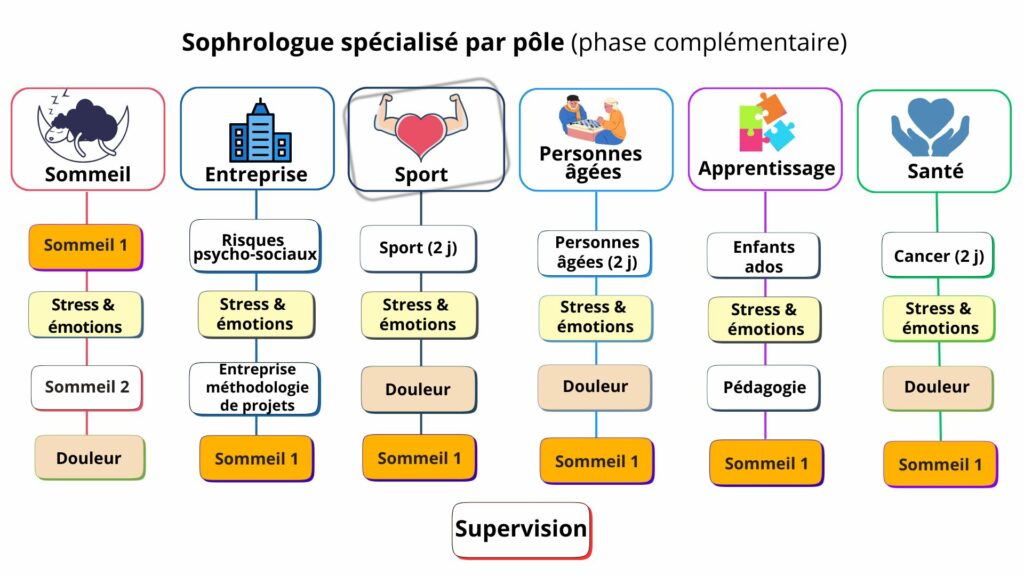 Sophrologue spécialisé par pôle (phase complémentaire)

Sommeil

Sommeil 1

Stress & émotions

Sommeil 2

Douleur

Entreprise

Risques psycho-sociaux

Stress & émotions

Entreprise méthodologie de projets

Sommeil 1

Sport

Sport (2 j)

Stress & émotions

Douleur

Sommeil 1

Personnes âgées

Personnes âgées (2 j)

Stress & émotions

Douleur

Sommeil 1

Apprentissage

Enfants ados

Stress & émotions

Pédagogie

Sommeil 1

Santé

Cancer (2 j)

Stress & émotions

Douleur

Sommeil 1

Supervision